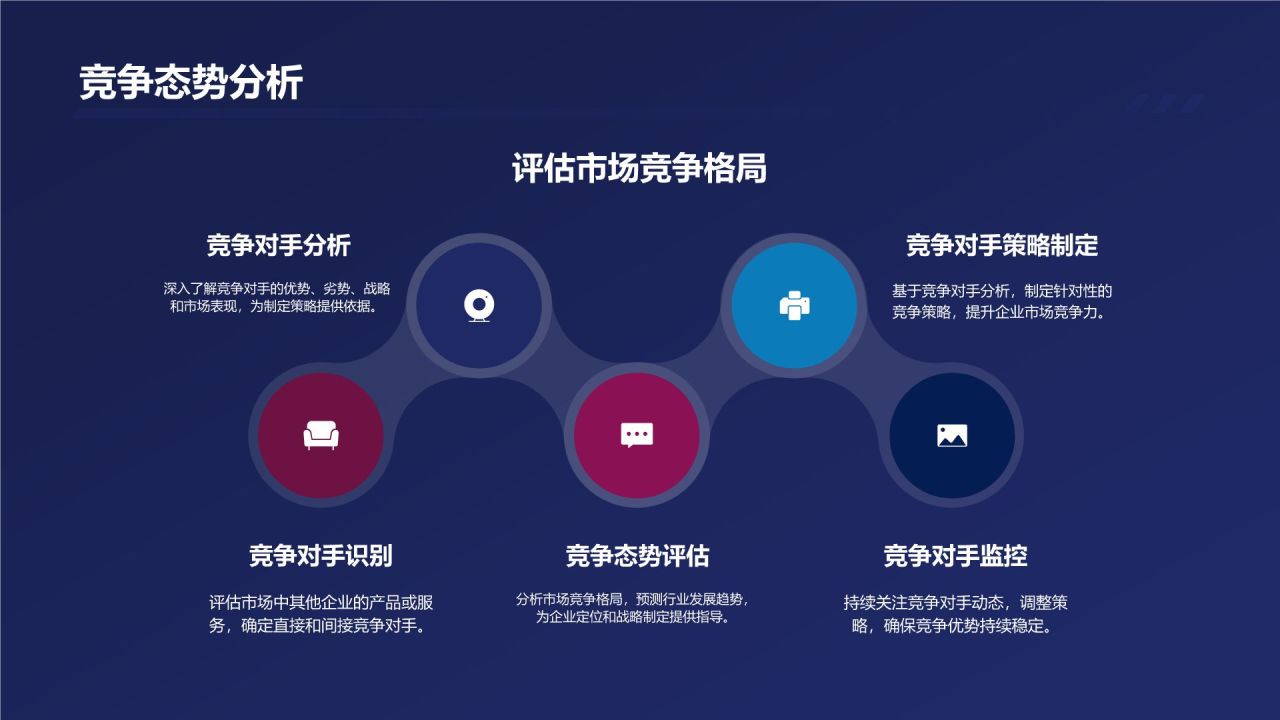 竞争态势分析

评估市场竞争格局

竞争对手分析

深入了解竞争对手的优势、劣势、战略和市场表现，为制定策略提供依据。

竞争对手策略制定

基于竞争对手分析，制定针对性的竞争策略，提升企业市场竞争力。

竞争对手识别

评估市场中其他企业的产品或服务，确定直接和间接竞争对手。

竞争态势评估

分析市场竞争格局，预测行业发展趋势，为企业定位和战略制定提供指导。

竞争对手监控

持续关注竞争对手动态，调整策略，确保竞争优势持续稳定。